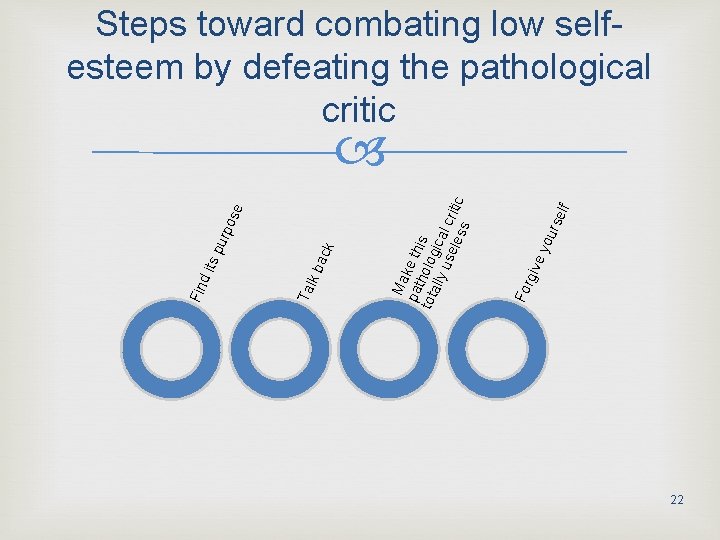 Steps toward combating low self-esteem by defeating the pathological critic

Find its purpose

Talk back

Make this pathological critic totally useless

Forgive yourself

22